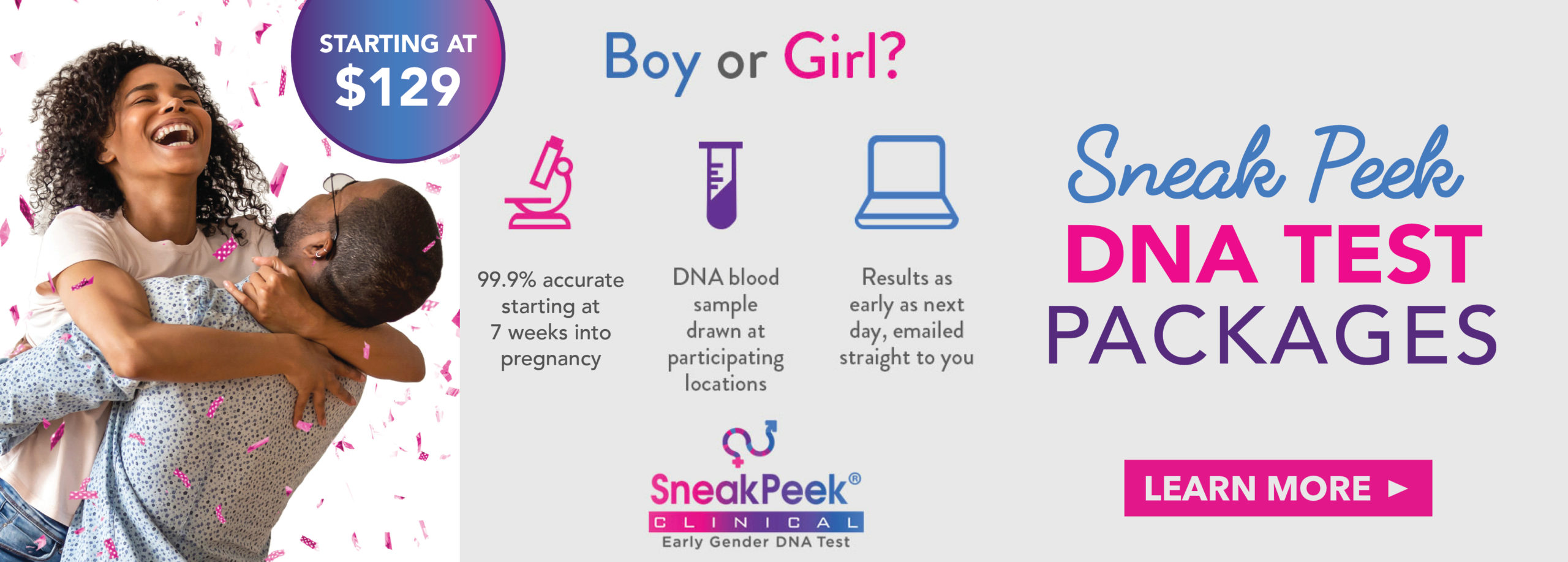 STARTING AT
$129

Boy or Girl?

99.9% accurate starting at 7 weeks into pregnancy

DNA blood sample drawn at participating locations

Results as early as next day, emailed straight to you

SneakPeek®
CLINICAL
Early Gender DNA Test

Sneak Peek
DNA TEST
PACKAGES

LEARN MORE ►